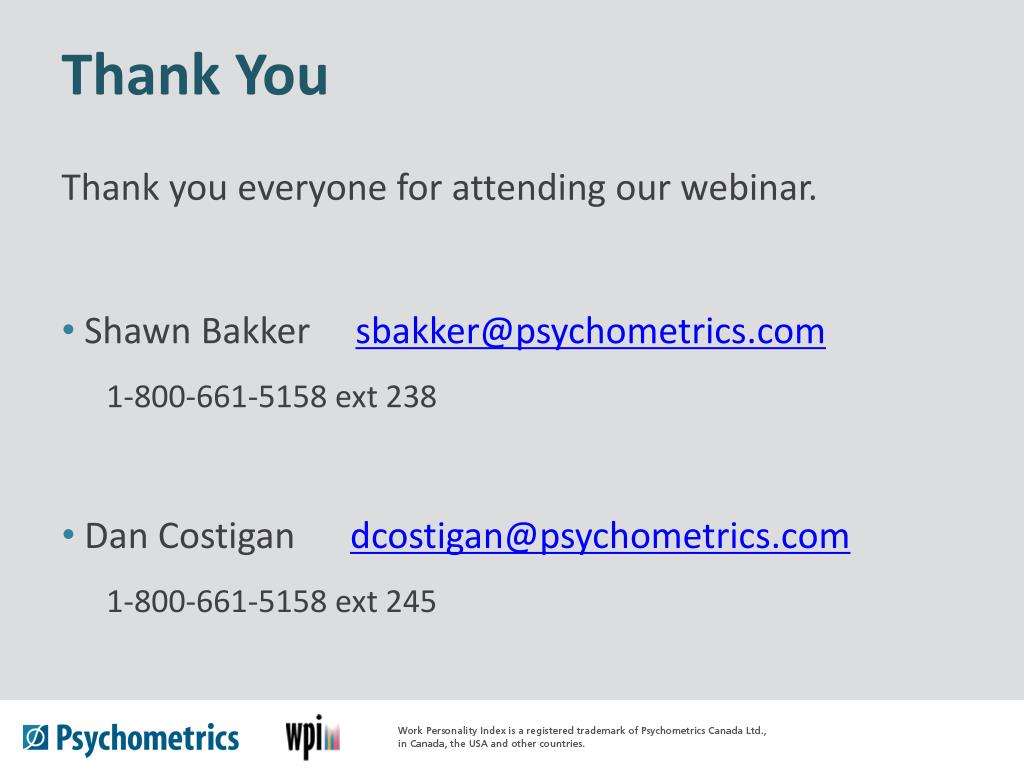 Thank You

Thank you everyone for attending our webinar.

• Shawn Bakker sbakker@psychometrics.com

1-800-661-5158 ext 238

• Dan Costigan dcostigan@psychometrics.com

1-800-661-5158 ext 245

Psychometrics

wpi

Work Personality Index is a registered trademark of Psychometrics Canada Ltd., in Canada, the USA and other countries.